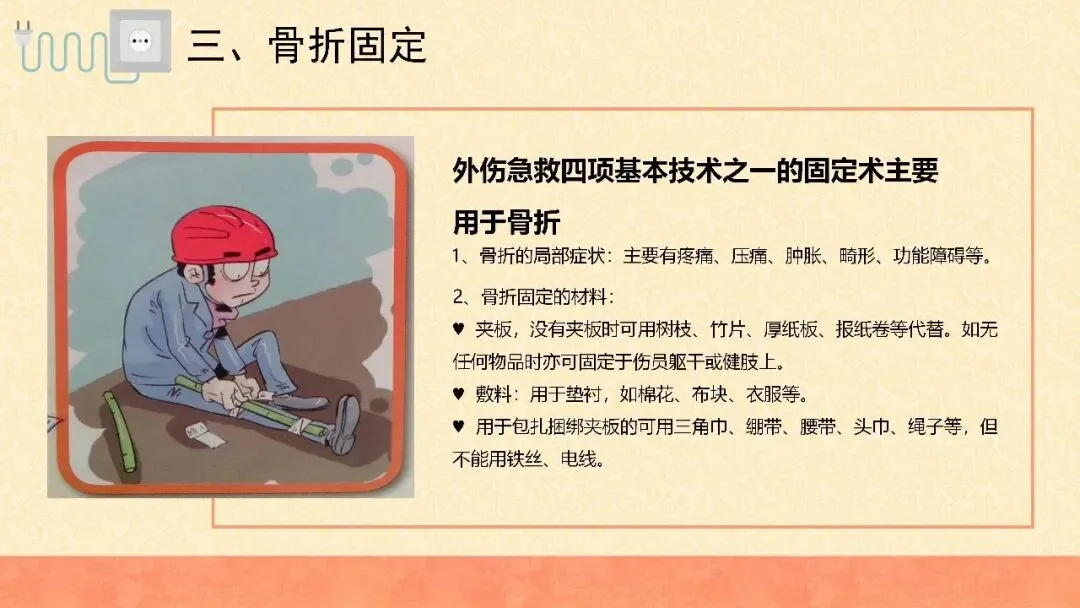 三、骨折固定

外伤急救四项基本技术之一的固定术主要用于骨折

1、骨折的局部症状：主要有疼痛、压痛、肿胀、畸形、功能障碍等。

2、骨折固定的材料：

♥ 夹板，没有夹板时可用树枝、竹片、厚纸板、报纸卷等代替。如无任何物品时亦可固定于伤员躯干或健肢上。

♥ 敷料：用于垫衬，如棉花、布块、衣服等。

♥ 用于包扎捆绑夹板的可用三角巾、绷带、腰带、头巾、绳子等，但不能用铁丝、电线。